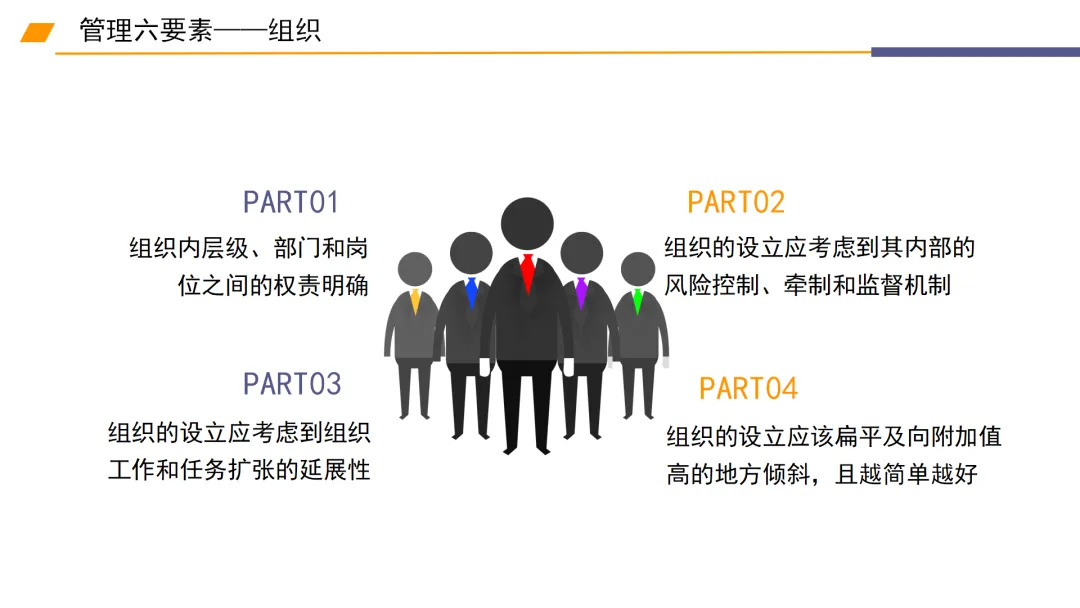 管理六要素——组织

PART01
组织内层级、部门和岗位之间的权责明确

PART02
组织的设立应考虑到其内部的风险控制、牵制和监督机制

PART03
组织的设立应考虑到组织工作和任务扩张的延展性

PART04
组织的设立应该扁平及向附加值高的地方倾斜，且越简单越好